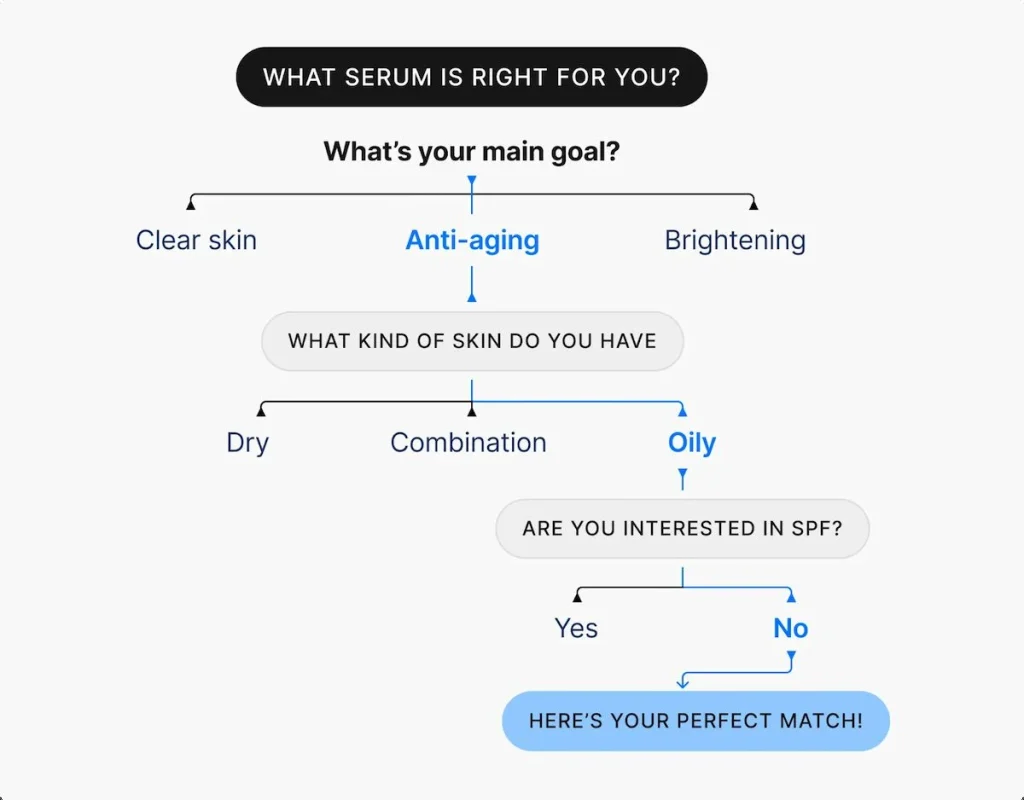 WHAT SERUM IS RIGHT FOR YOU?

What's your main goal?

Clear skin

Anti-aging

Brightening

WHAT KIND OF SKIN DO YOU HAVE

Dry

Combination

Oily

ARE YOU INTERESTED IN SPF?

Yes

No

HERE'S YOUR PERFECT MATCH!